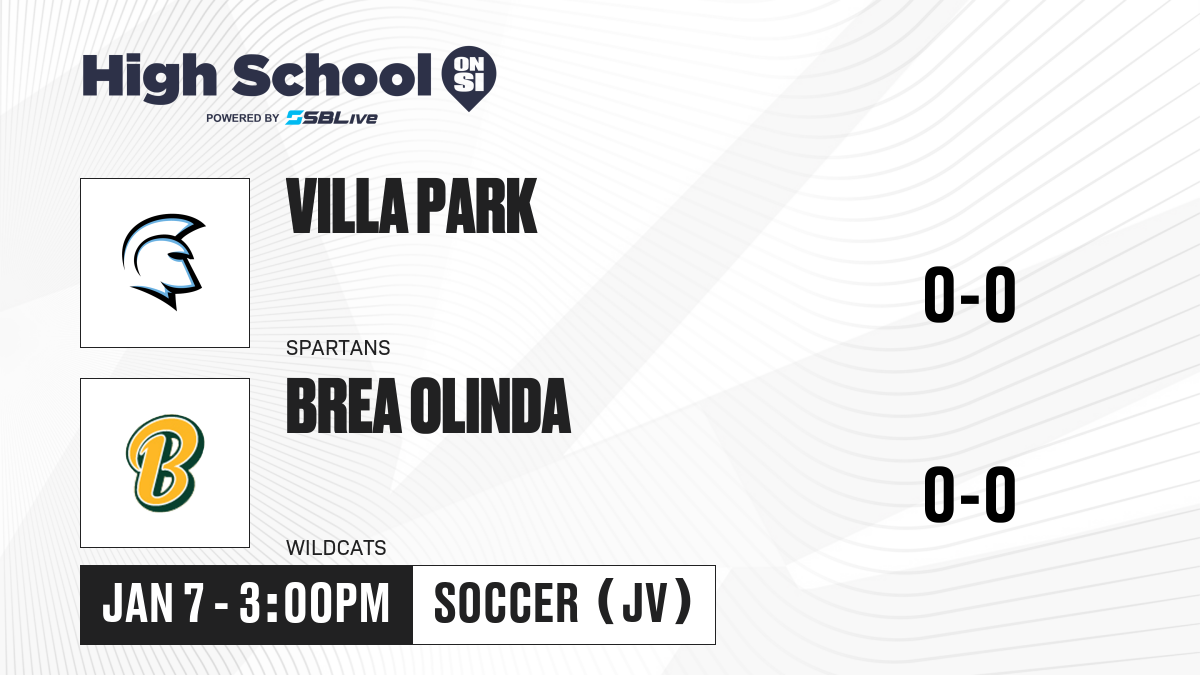 High School ON SI
POWERED BY SBLive

VILLA PARK
SPARTANS
0-0

BREA OLINDA
WILDCATS
0-0

JAN 7 - 3:00PM
SOCCER (JV)